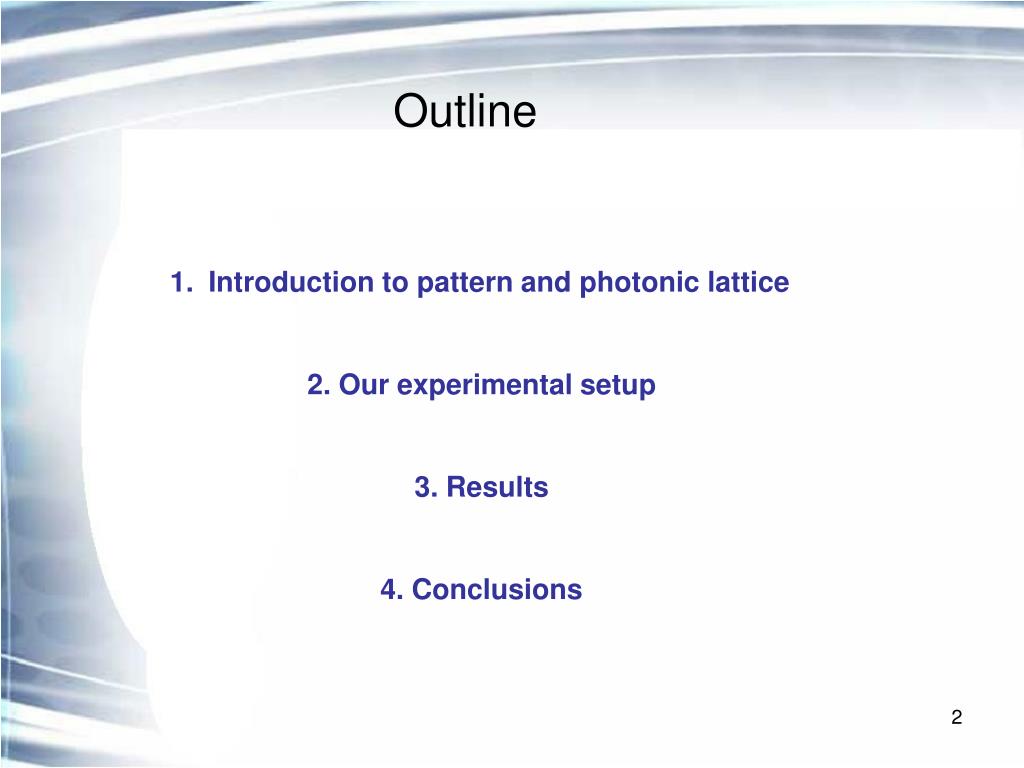 Outline

1. Introduction to pattern and photonic lattice

2. Our experimental setup

3. Results

4. Conclusions

2